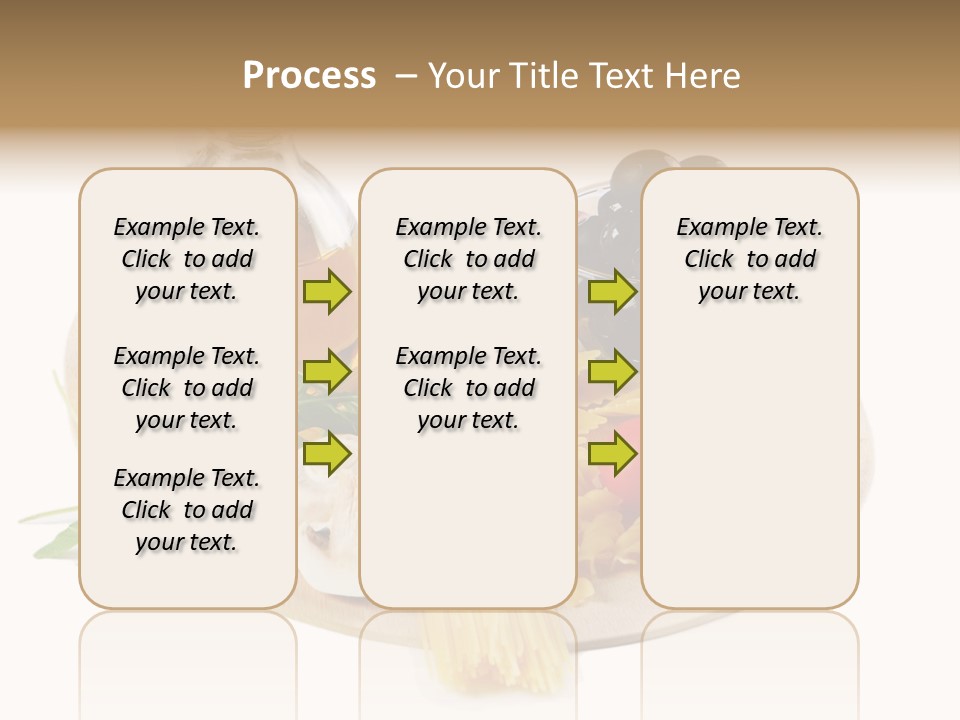 Process – Your Title Text Here

Example Text. Click to add your text.

Example Text. Click to add your text.

Example Text. Click to add your text.

Example Text. Click to add your text.

Example Text. Click to add your text.

Example Text. Click to add your text.